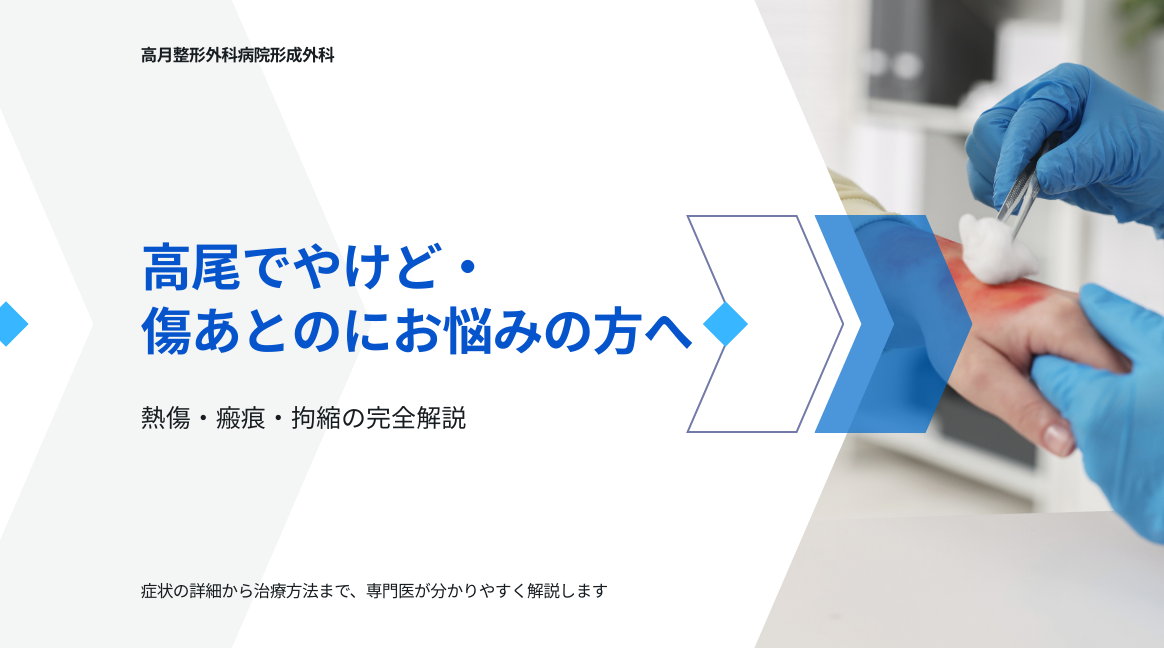 高月整形外科病院形成外科

高尾でやけど・
傷あとのにお悩みの方へ

熱傷・瘢痕・拘縮の完全解説

症状の詳細から治療方法まで、専門医が分かりやすく解説します